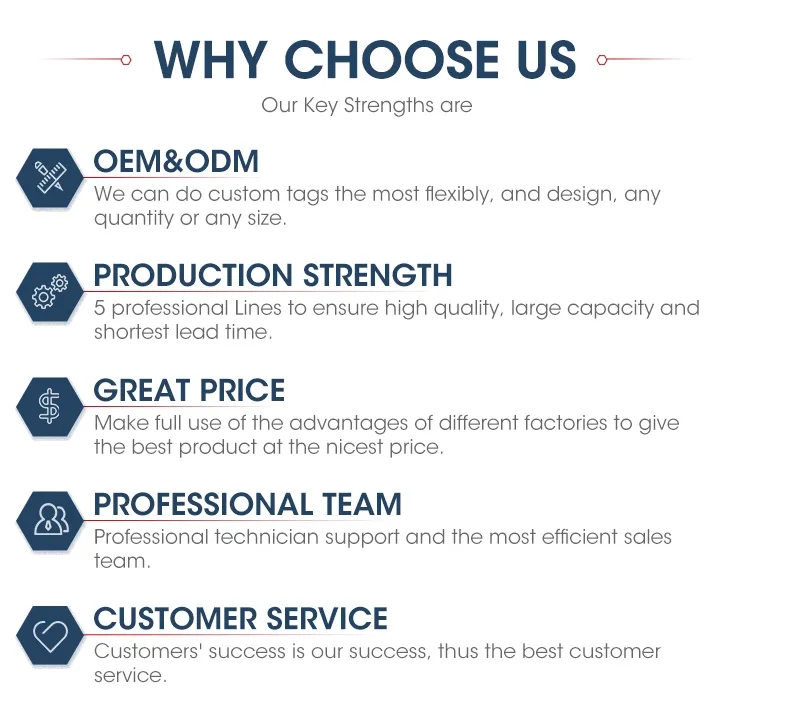 WHY CHOOSE US

Our Key Strengths are

OEM&ODM

We can do custom tags the most flexibly, and design, any quantity or any size.

PRODUCTION STRENGTH

5 professional Lines to ensure high quality, large capacity and shortest lead time.

GREAT PRICE

Make full use of the advantages of different factories to give the best product at the nicest price.

PROFESSIONAL TEAM

Professional technician support and the most efficient sales team.

CUSTOMER SERVICE

Customers' success is our success, thus the best customer service.